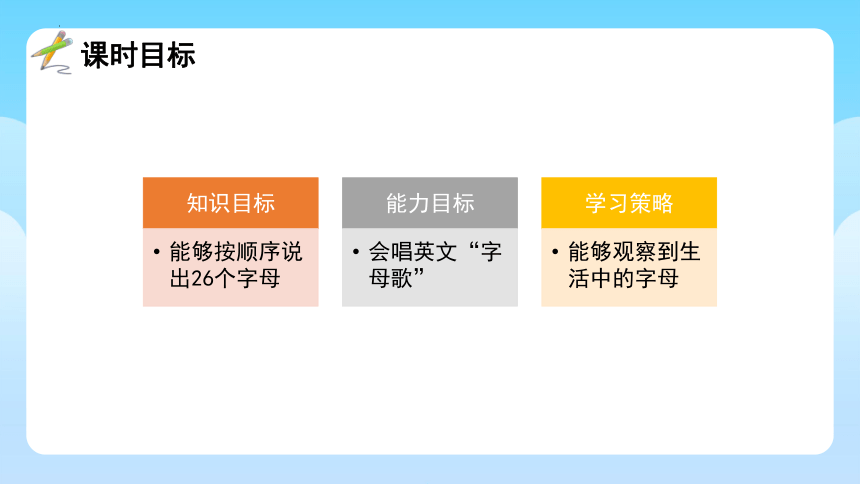 课时目标

知识目标

• 能够按顺序说出26个字母

能力目标

• 会唱英文“字母歌”

学习策略

• 能够观察到生活中的字母